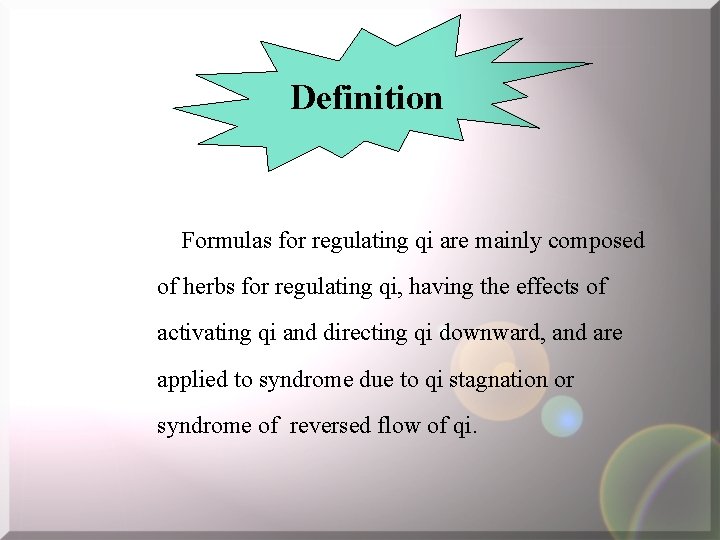 Definition

Formulas for regulating qi are mainly composed of herbs for regulating qi, having the effects of activating qi and directing qi downward, and are applied to syndrome due to qi stagnation or syndrome of reversed flow of qi.